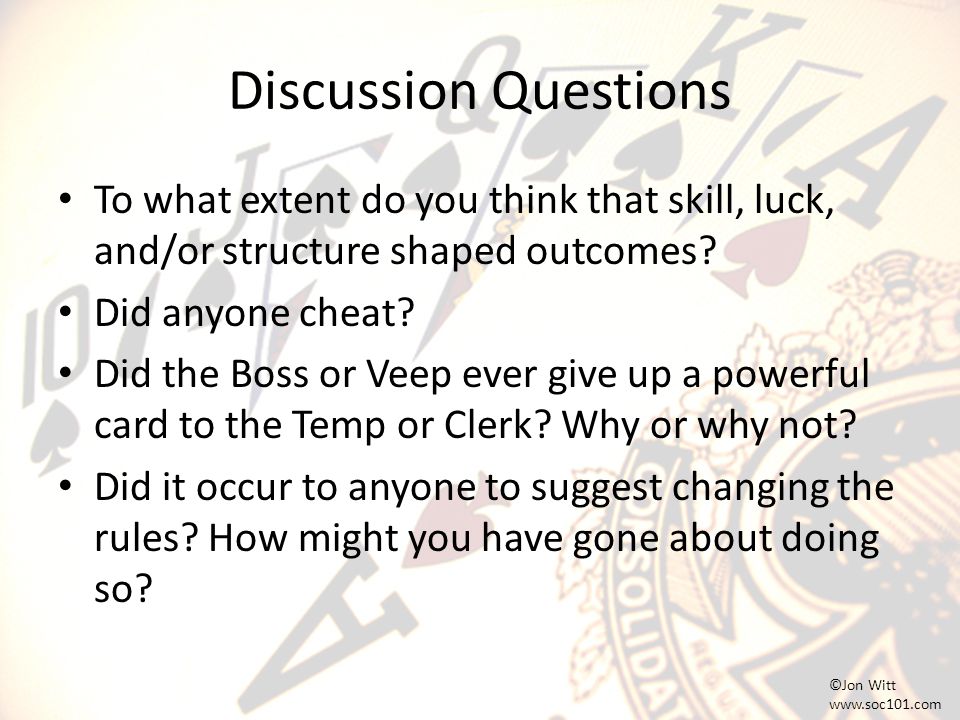 Discussion Questions

• To what extent do you think that skill, luck, and/or structure shaped outcomes?
• Did anyone cheat?
• Did the Boss or Veep ever give up a powerful card to the Temp or Clerk? Why or why not?
• Did it occur to anyone to suggest changing the rules? How might you have gone about doing so?

©Jon Witt
www.soc101.com